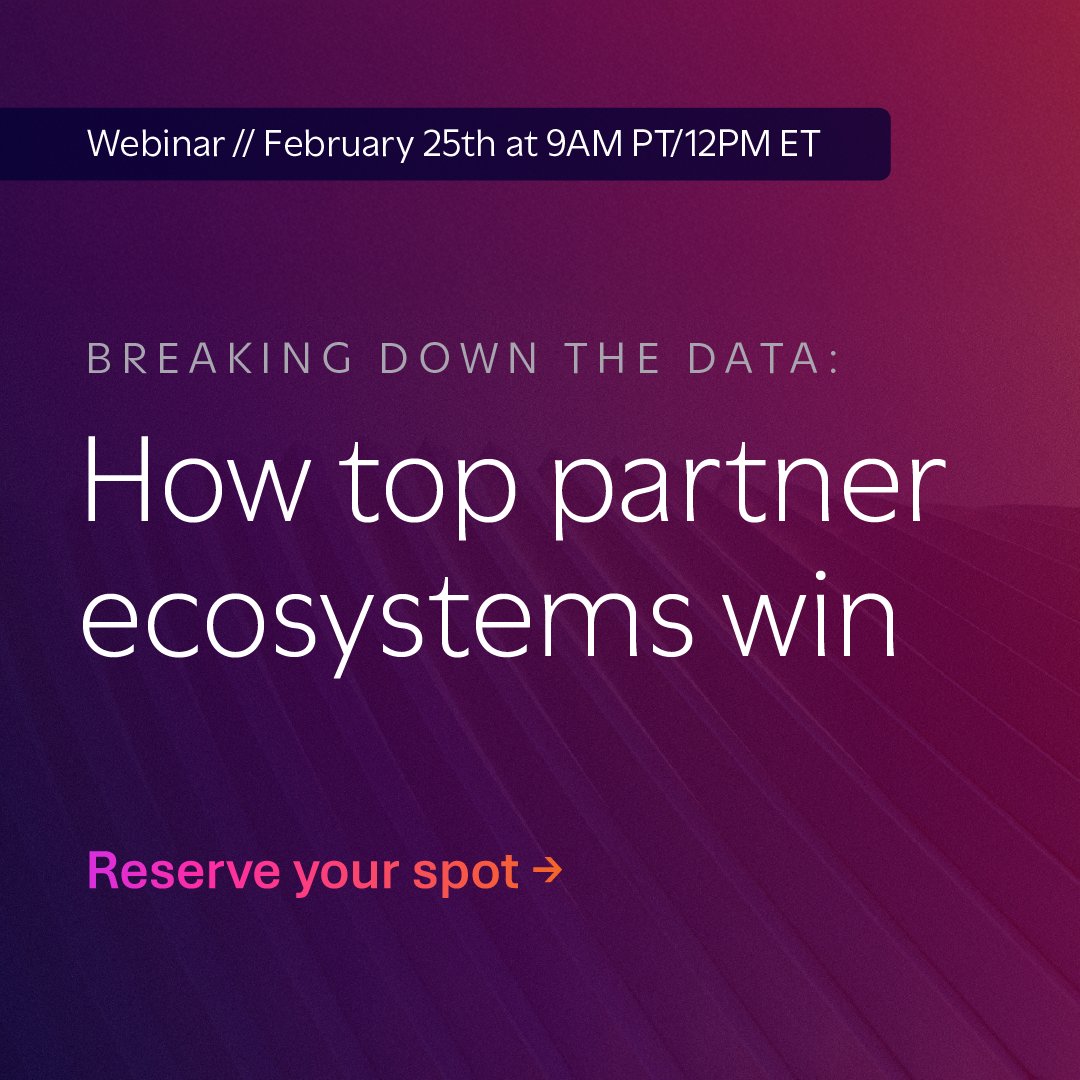 Webinar // February 25th at 9AM PT/12PM ET

BREAKING DOWN THE DATA:

How top partner ecosystems win

Reserve your spot →